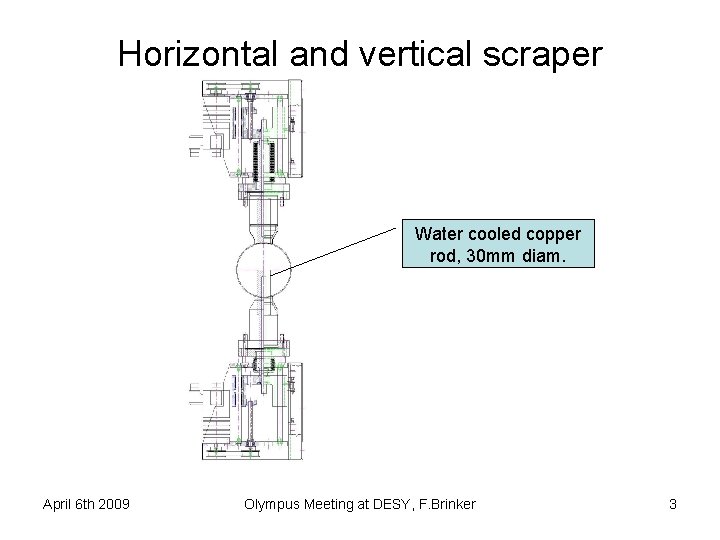 Horizontal and vertical scraper

Water cooled copper rod, 30mm diam.

April 6th 2009

Olympus Meeting at DESY, F.Brinker

3